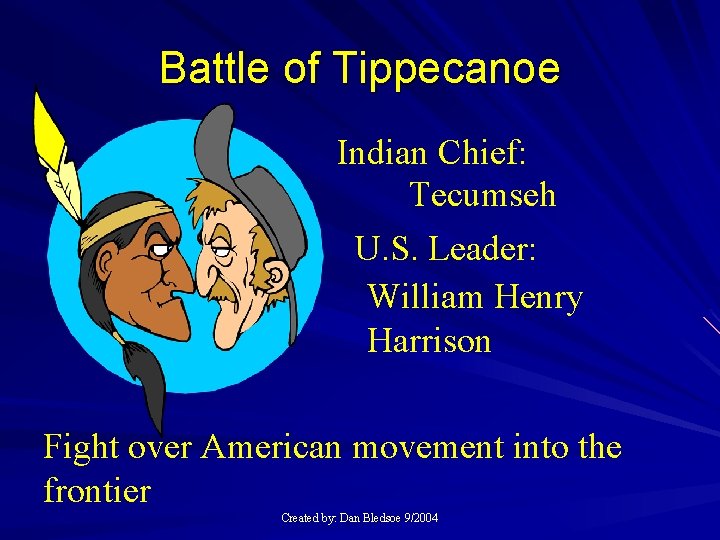 Battle of Tippecanoe

Indian Chief:
Tecumseh

U.S. Leader:
William Henry Harrison

Fight over American movement into the frontier

Created by: Dan Bledsoe 9/2004